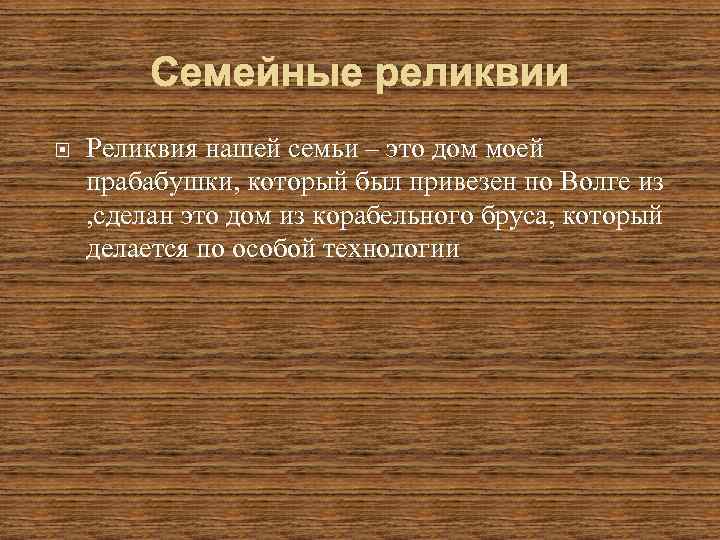 Семейные реликвии

Реликвия нашей семьи – это дом моей прабабушки, который был привезен по Волге из ,сделан это дом из корабельного бруса, который делается по особой технологии